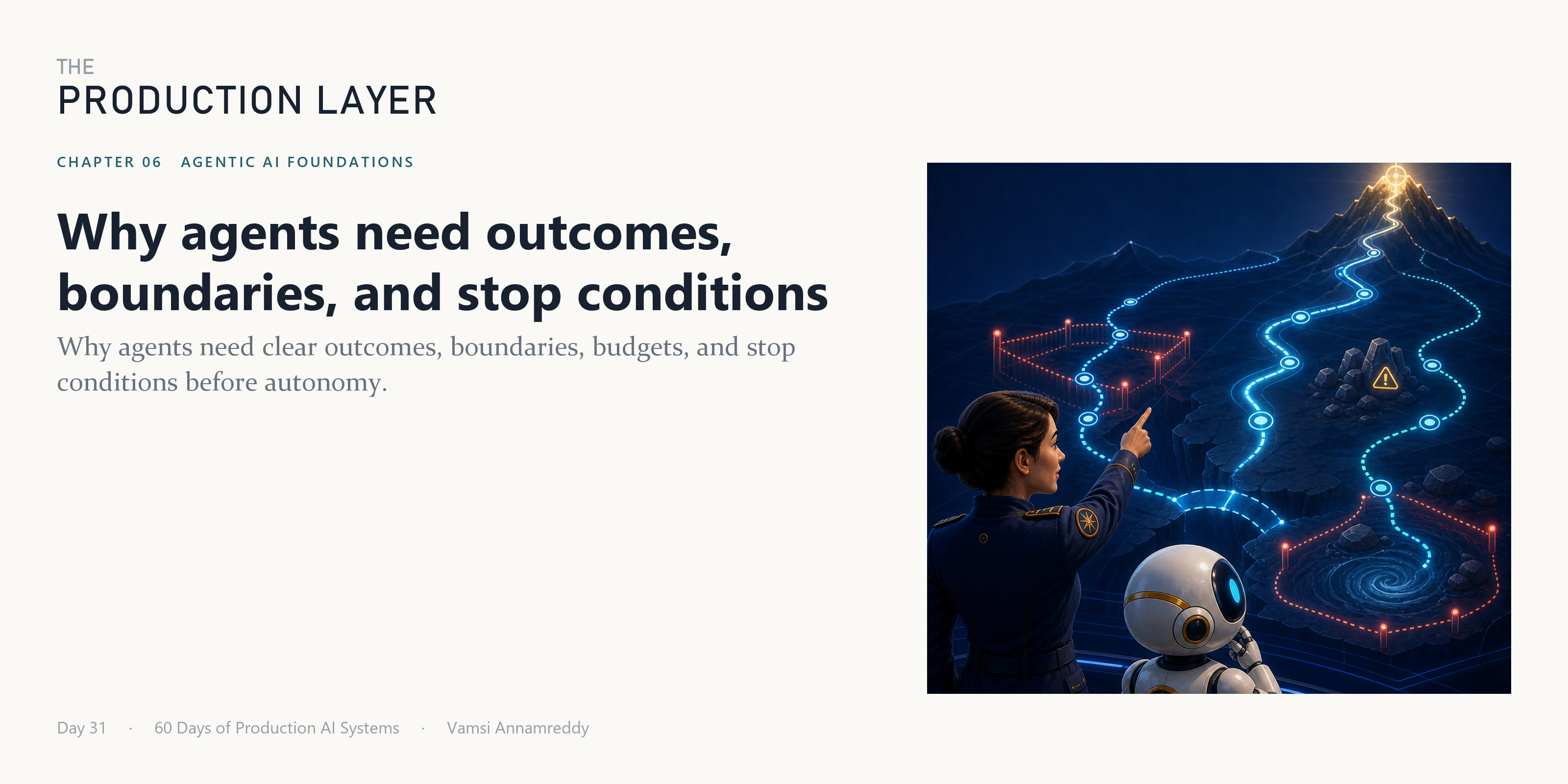 THE
PRODUCTION LAYER

CHAPTER 06 AGENTIC AI FOUNDATIONS

Why agents need outcomes, boundaries, and stop conditions

Why agents need clear outcomes, boundaries, budgets, and stop conditions before autonomy.

Day 31 · 60 Days of Production AI Systems · Vamsi Annamreddy